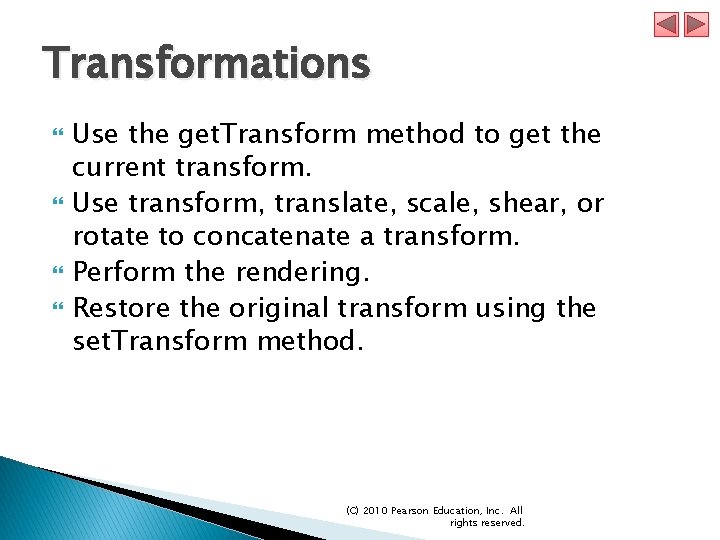 Transformations

Use the getTransform method to get the current transform.

Use transform, translate, scale, shear, or rotate to concatenate a transform.

Perform the rendering.

Restore the original transform using the setTransform method.

(C) 2010 Pearson Education, Inc. All rights reserved.